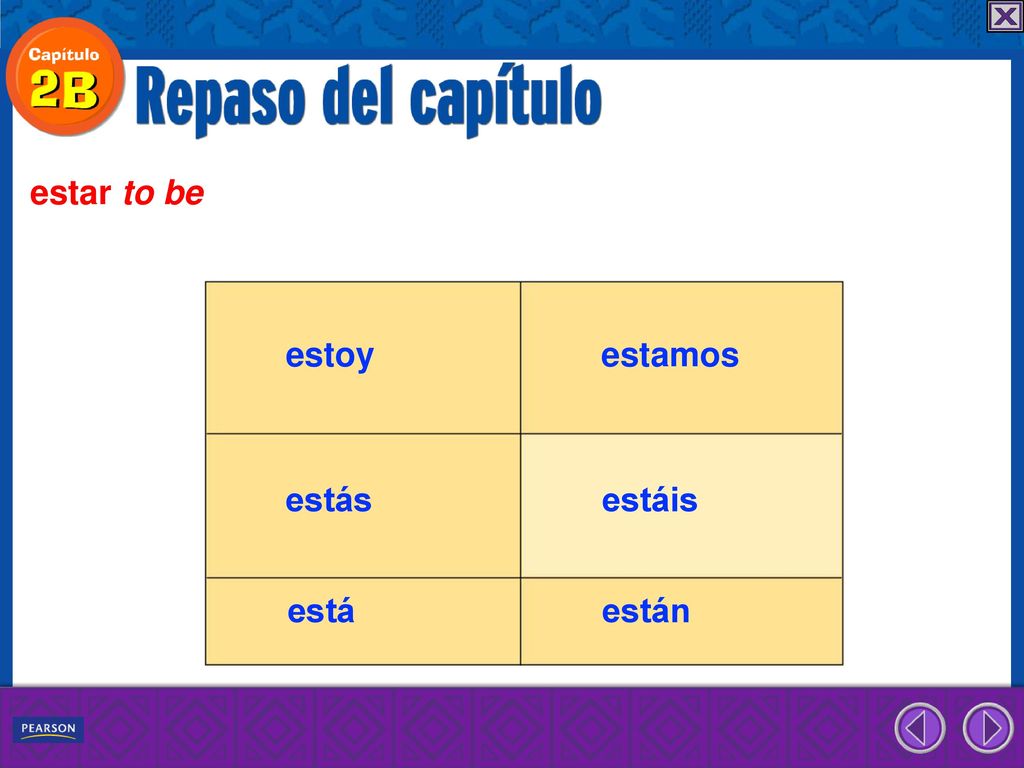 Capítulo 2B

Repaso del capítulo

estar to be

| estoy | estamos |
|---|---|
| estás | estáis |
| está | están |

PEARSON